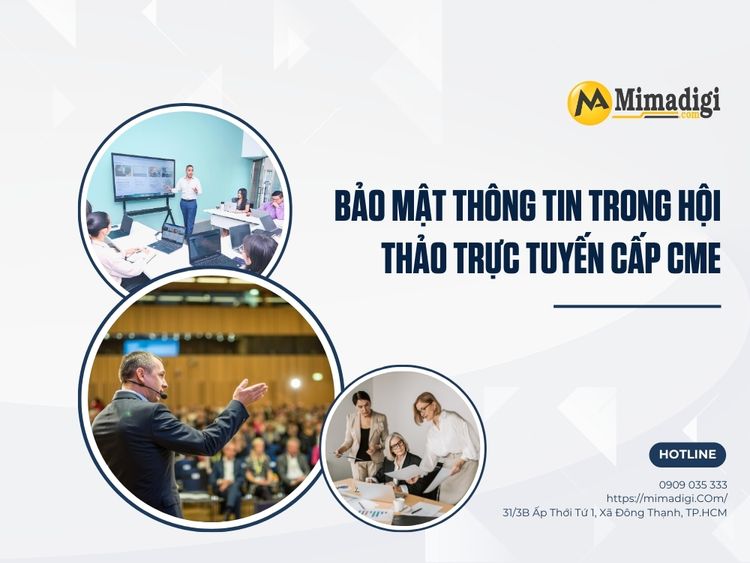 Mimadigi
.com

BẢO MẬT THÔNG TIN TRONG HỘI THẢO TRỰC TUYẾN CẤP CME

HOTLINE

0909 035 333
https://mimadigi.COm/
31/3B Ấp Thới Tứ 1, Xã Đông Thạnh, TP.HCM